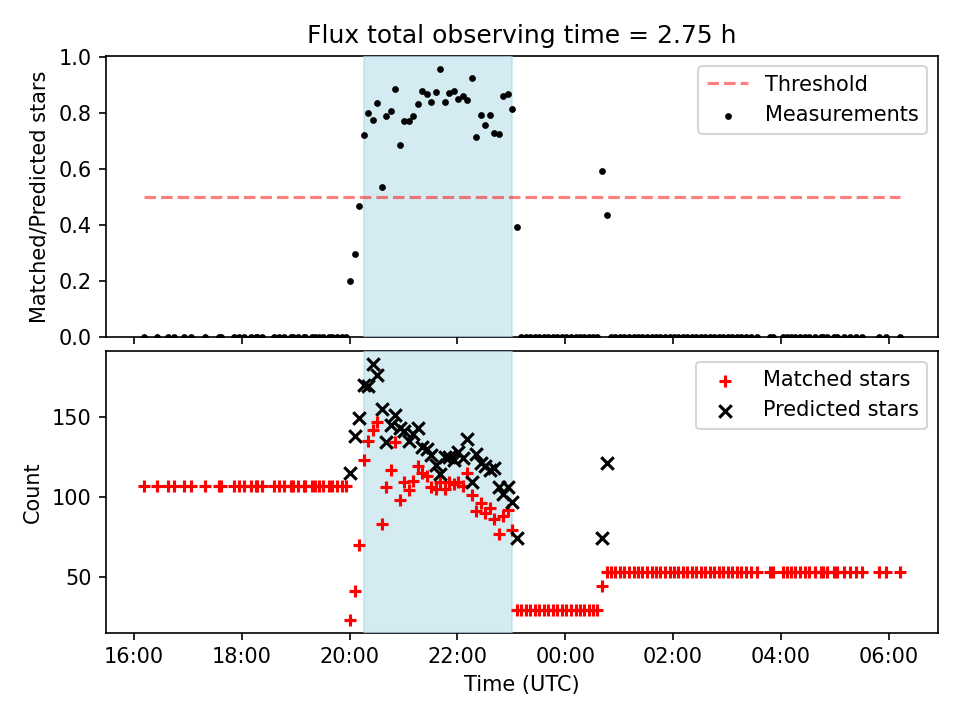 Flux total observing time = 2.75 h

Matched/Predicted stars

1.0
0.8
0.6
0.4
0.2
0.0

Threshold
Measurements

Count

150
100
50

Matched stars
Predicted stars

16:00
18:00
20:00
22:00
00:00
02:00
04:00
06:00

Time (UTC)